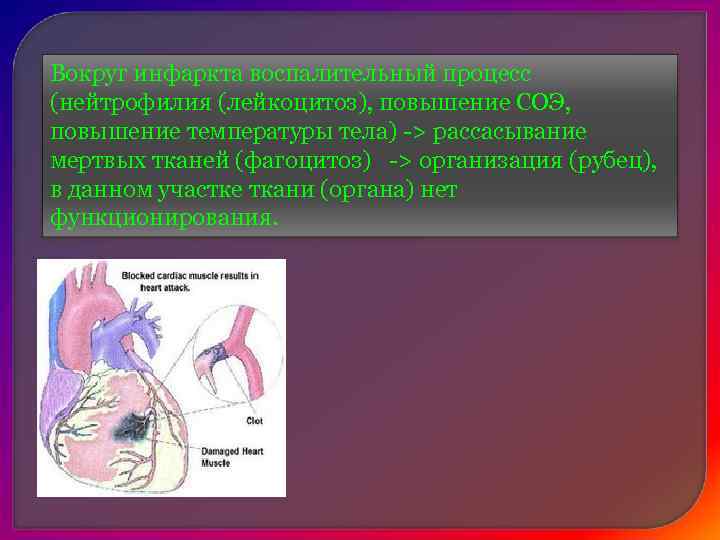 Вокруг инфаркта воспалительный процесс (нейтрофилия (лейкоцитоз), повышение СОЭ, повышение температуры тела) -> рассасывание мертвых тканей (фагоцитоз) -> организация (рубец), в данном участке ткани (органа) нет функционирования.

Blocked cardiac muscle results in heart attack.

Clot

Damaged Heart Muscle